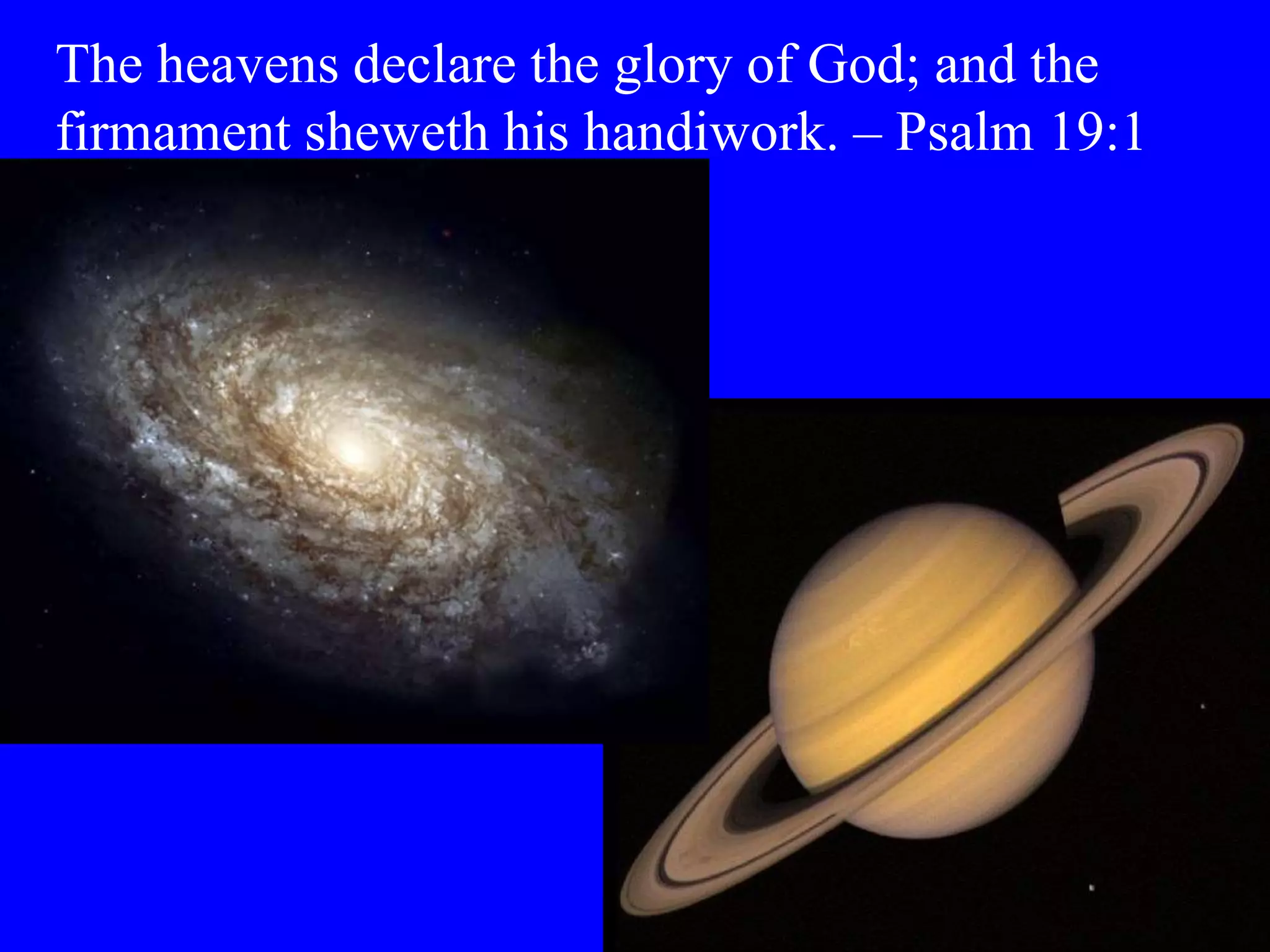 The heavens declare the glory of God; and the firmament sheweth his handiwork. – Psalm 19:1